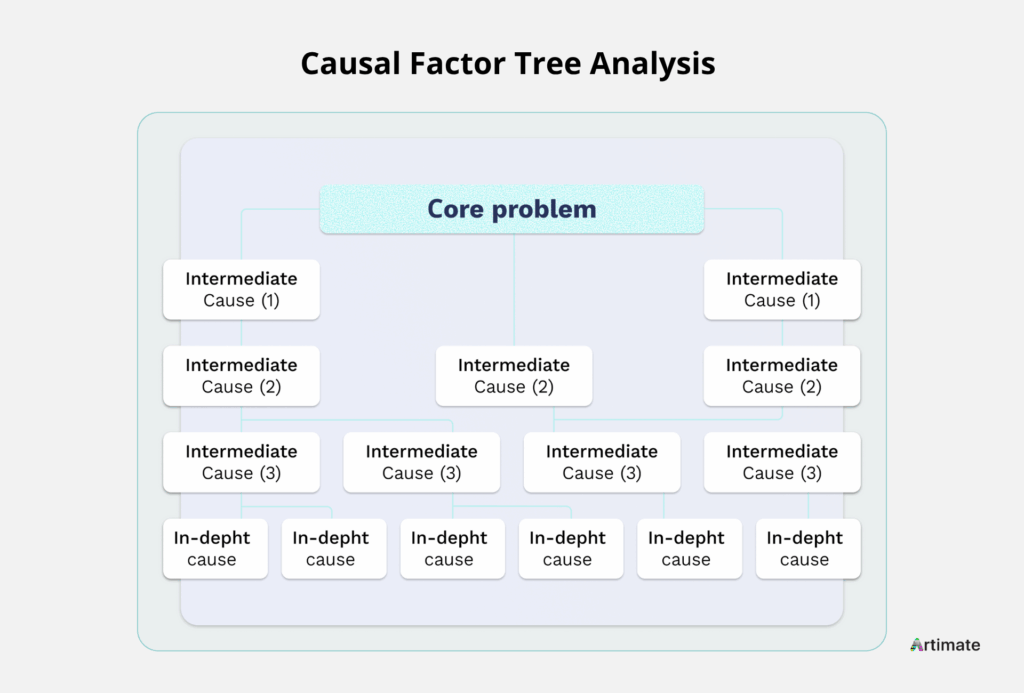 Causal Factor Tree Analysis

Core problem

Intermediate Cause (1)

Intermediate Cause (1)

Intermediate Cause (2)

Intermediate Cause (2)

Intermediate Cause (2)

Intermediate Cause (3)

Intermediate Cause (3)

Intermediate Cause (3)

Intermediate Cause (3)

In-depht cause

In-depht cause

In-depht cause

In-depht cause

In-depht cause

In-depht cause

Artimate